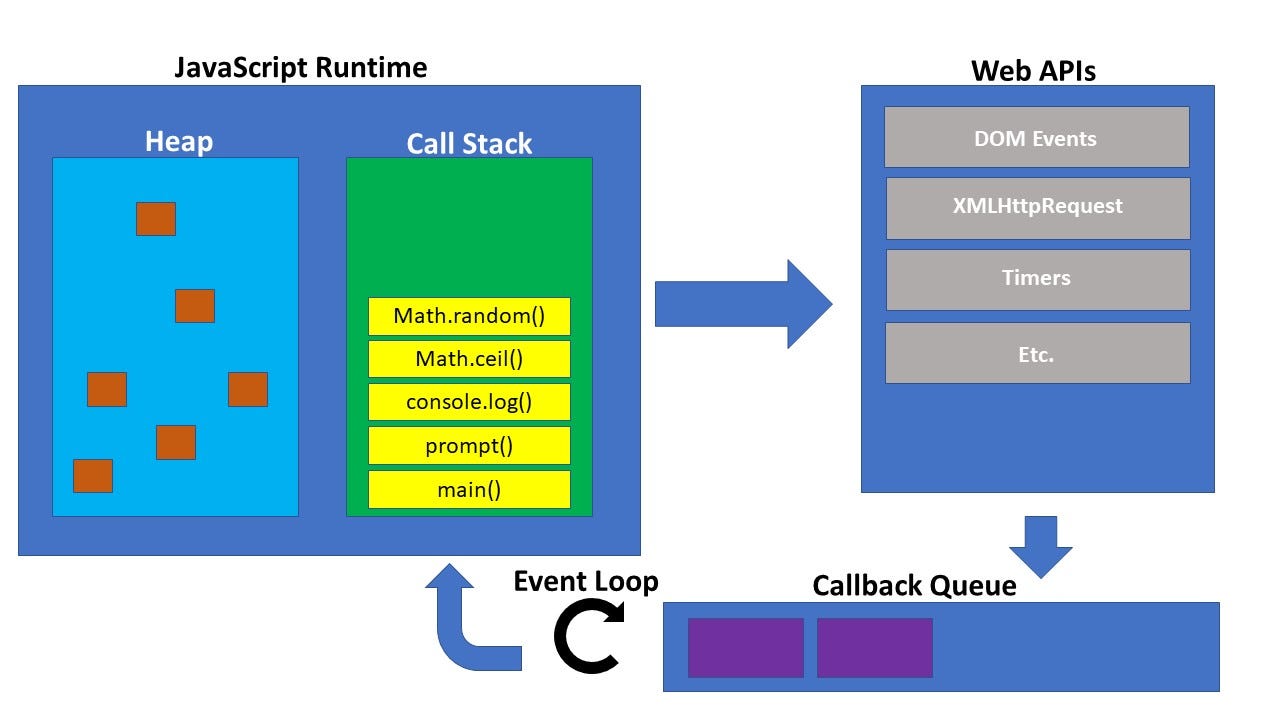 JavaScript Runtime

Heap

Call Stack

Math.random()

Math.ceil()

console.log()

prompt()

main()

Web APIs

DOM Events

XMLHttpRequest

Timers

Etc.

Event Loop

Callback Queue